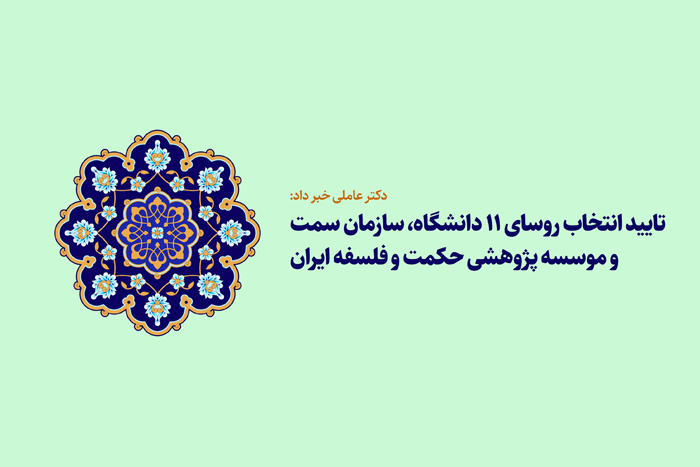 دکتر عاملی خبر داد:

تایید انتخاب روسای ۱۱ دانشگاه، سازمان سمت و موسسه پژوهشی حکمت و فلسفه ایران